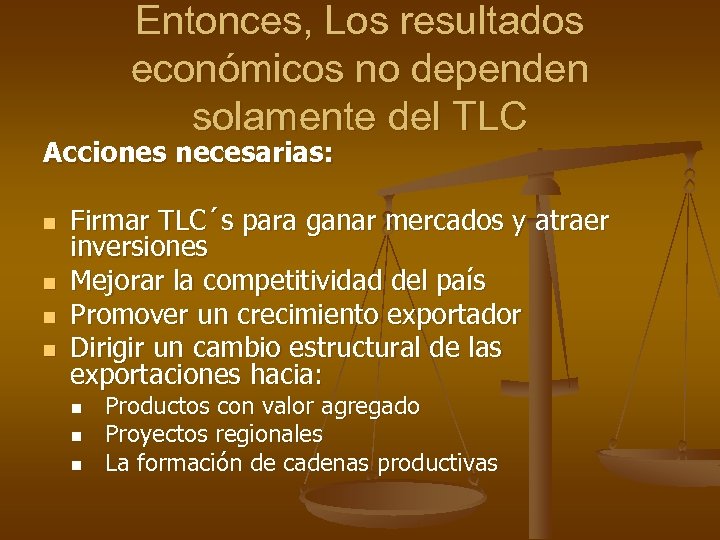 Entonces, Los resultados económicos no dependen solamente del TLC

Acciones necesarias:

- Firmar TLC´s para ganar mercados y atraer inversiones
- Mejorar la competitividad del país
- Promover un crecimiento exportador
- Dirigir un cambio estructural de las exportaciones hacia:
  - Productos con valor agregado
  - Proyectos regionales
  - La formación de cadenas productivas